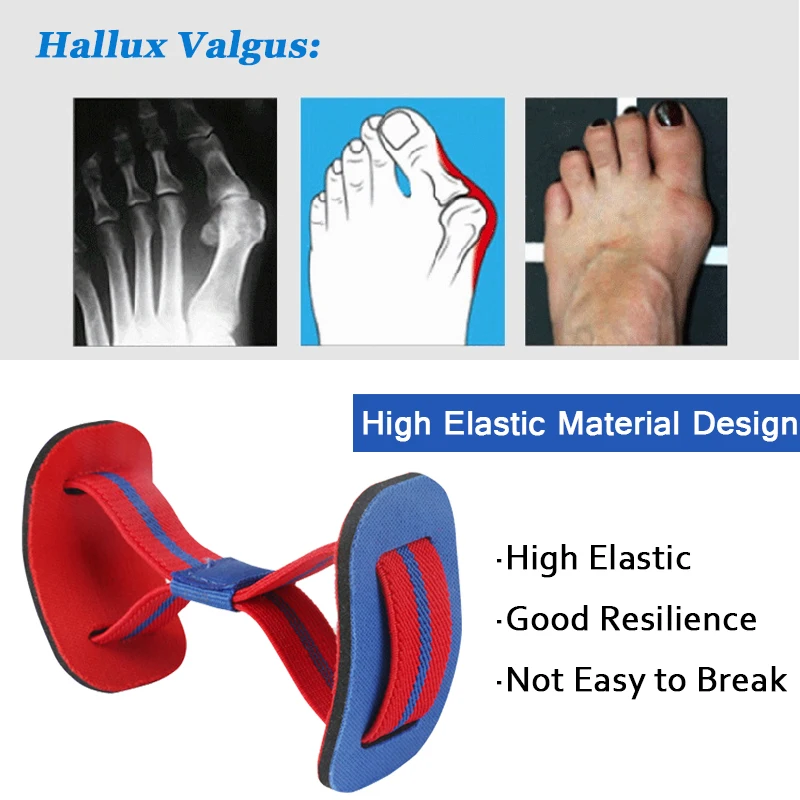 Hallux Valgus:

High Elastic Material Design

·High Elastic

·Good Resilience

·Not Easy to Break